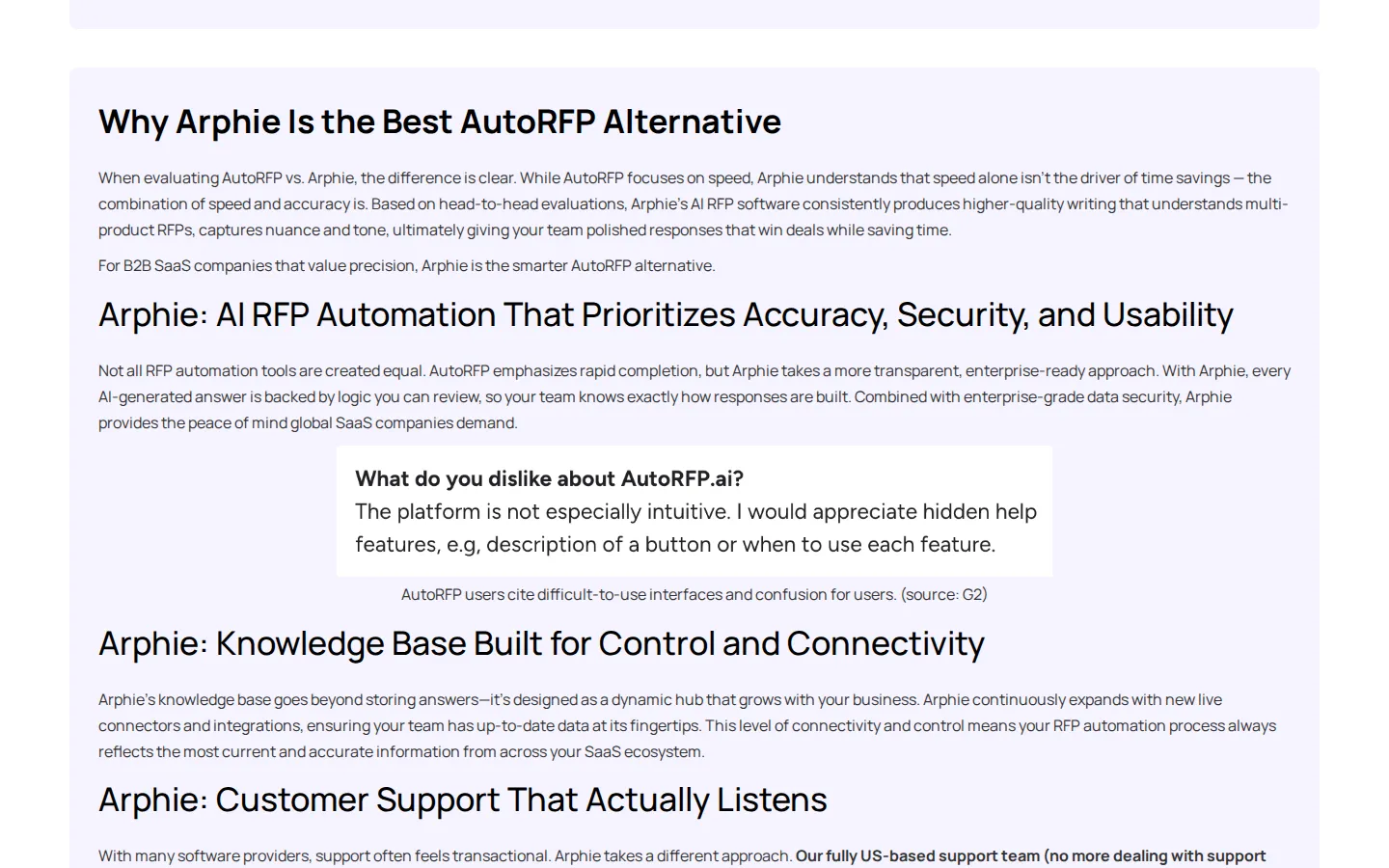 Why Arphie Is the Best AutoRFP Alternative

When evaluating AutoRFP vs. Arphie, the difference is clear. While AutoRFP focuses on speed, Arphie understands that speed alone isn't the driver of time savings — the combination of speed and accuracy is. Based on head-to-head evaluations, Arphie's AI RFP software consistently produces higher-quality writing that understands multi-product RFPs, captures nuance and tone, ultimately giving your team polished responses that win deals while saving time.

For B2B SaaS companies that value precision, Arphie is the smarter AutoRFP alternative.

Arphie: AI RFP Automation That Prioritizes Accuracy, Security, and Usability

Not all RFP automation tools are created equal. AutoRFP emphasizes rapid completion, but Arphie takes a more transparent, enterprise-ready approach. With Arphie, every AI-generated answer is backed by logic you can review, so your team knows exactly how responses are built. Combined with enterprise-grade data security, Arphie provides the peace of mind global SaaS companies demand.

What do you dislike about AutoRFP.ai?
The platform is not especially intuitive. I would appreciate hidden help features, e.g, description of a button or when to use each feature.

AutoRFP users cite difficult-to-use interfaces and confusion for users. (source: G2)

Arphie: Knowledge Base Built for Control and Connectivity

Arphie's knowledge base goes beyond storing answers—it's designed as a dynamic hub that grows with your business. Arphie continuously expands with new live connectors and integrations, ensuring your team has up-to-date data at its fingertips. This level of connectivity and control means your RFP automation process always reflects the most current and accurate information from across your SaaS ecosystem.

Arphie: Customer Support That Actually Listens

With many software providers, support often feels transactional. Arphie takes a different approach. Our fully US-based support team (no more dealing with support